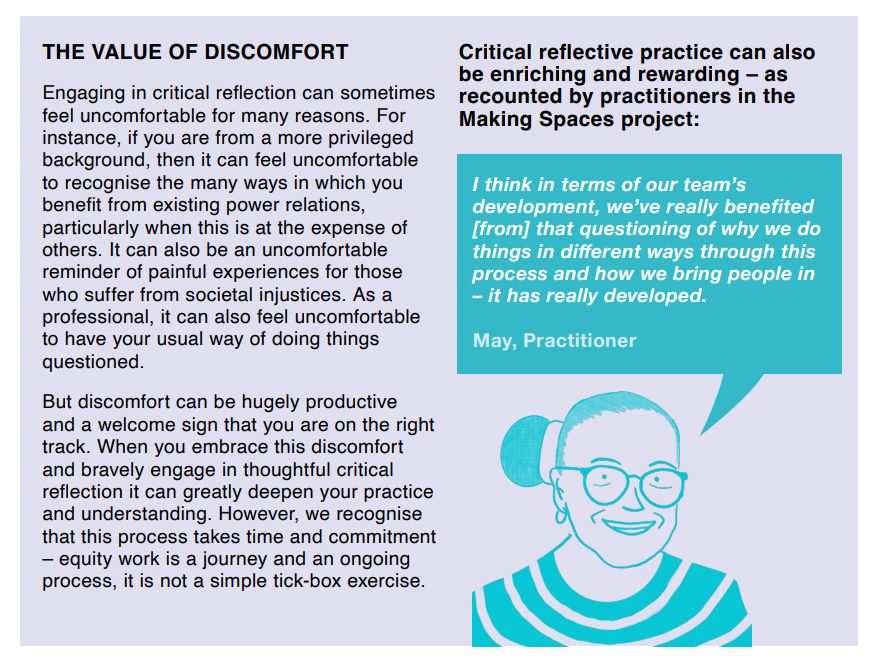 THE VALUE OF DISCOMFORT

Engaging in critical reflection can sometimes feel uncomfortable for many reasons. For instance, if you are from a more privileged background, then it can feel uncomfortable to recognise the many ways in which you benefit from existing power relations, particularly when this is at the expense of others. It can also be an uncomfortable reminder of painful experiences for those who suffer from societal injustices. As a professional, it can also feel uncomfortable to have your usual way of doing things questioned.

But discomfort can be hugely productive and a welcome sign that you are on the right track. When you embrace this discomfort and bravely engage in thoughtful critical reflection it can greatly deepen your practice and understanding. However, we recognise that this process takes time and commitment – equity work is a journey and an ongoing process, it is not a simple tick-box exercise.

Critical reflective practice can also be enriching and rewarding – as recounted by practitioners in the Making Spaces project:

I think in terms of our team's development, we've really benefited [from] that questioning of why we do things in different ways through this process and how we bring people in – it has really developed.

May, Practitioner